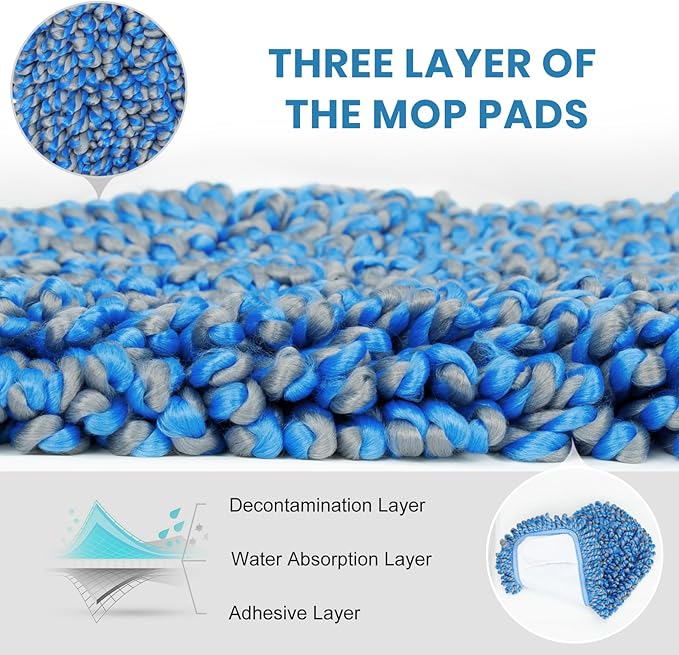 THREE LAYER OF THE MOP PADS

Decontamination Layer

Water Absorption Layer

Adhesive Layer